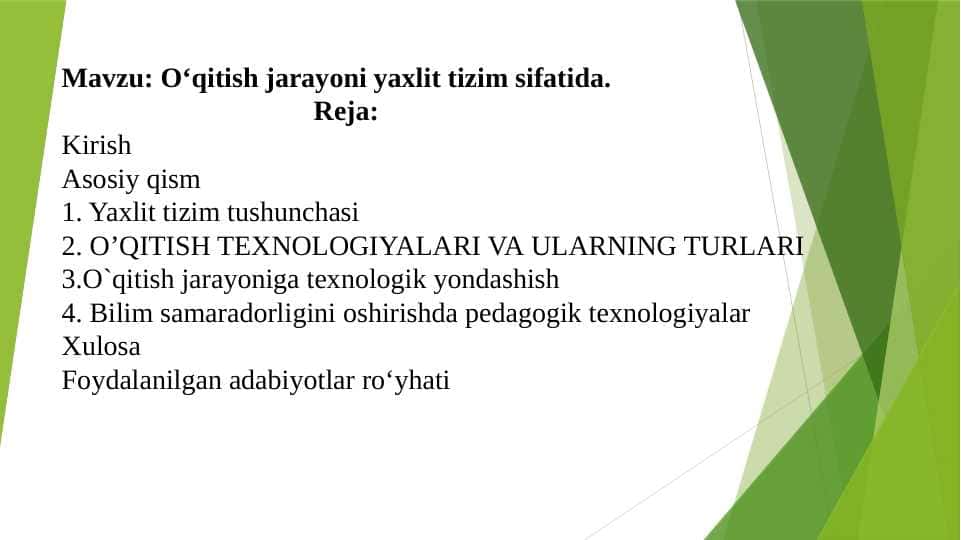 Mavzu: O‘qitish jarayoni yaxlit tizim sifatida.
Reja:
Kirish
Asosiy qism
1. Yaxlit tizim tushunchasi
2. O’QITISH TEXNOLOGIYALARI VA ULARNING TURLARI
3.O`qitish jarayoniga texnologik yondashish
4. Bilim samaradorligini oshirishda pedagogik texnologiyalar
Xulosa
Foydalanilgan adabiyotlar ro‘yhati